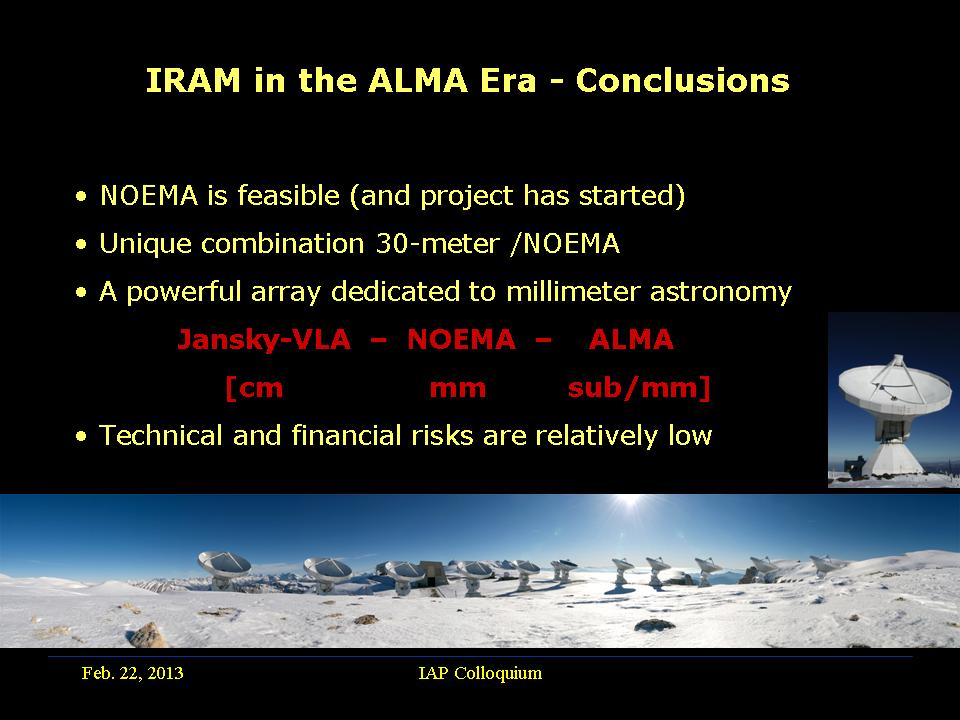 IRAM in the ALMA Era - Conclusions

• NOEMA is feasible (and project has started)

• Unique combination 30-meter /NOEMA

• A powerful array dedicated to millimeter astronomy

Jansky-VLA – NOEMA – ALMA

[cm mm sub/mm]

• Technical and financial risks are relatively low

Feb. 22, 2013

IAP Colloquium